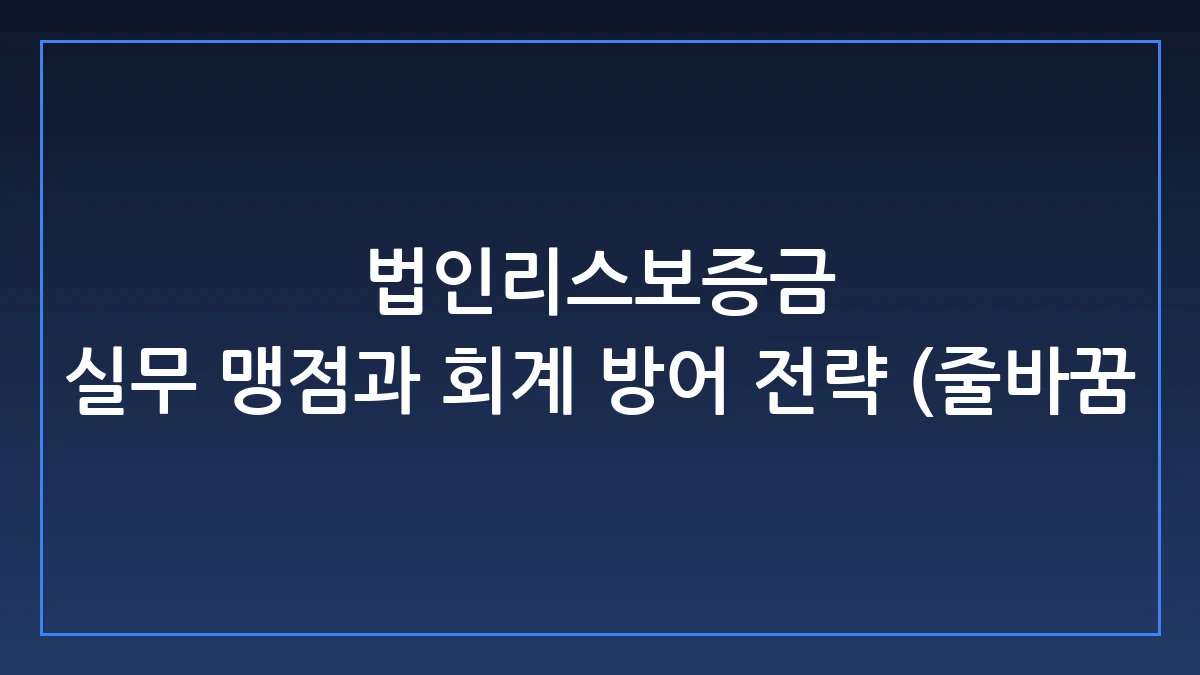 법인리스보증금
실무 맹점과 회계 방어 전략 (줄바꿈